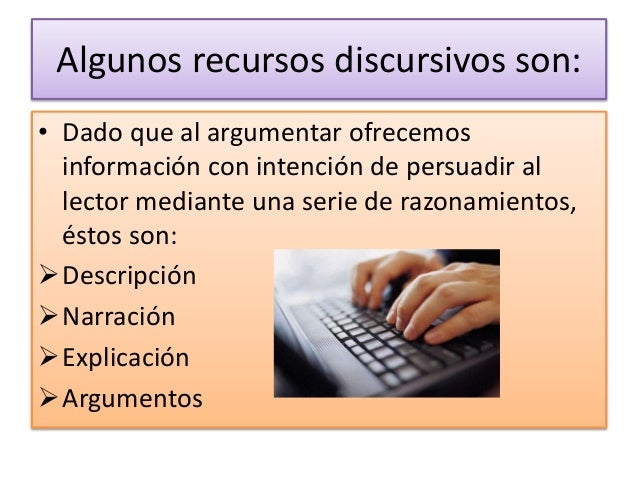 Algunos recursos discursivos son:

• Dado que al argumentar ofrecemos información con intención de persuadir al lector mediante una serie de razonamientos, éstos son:

➢ Descripción
➢ Narración
➢ Explicación
➢ Argumentos